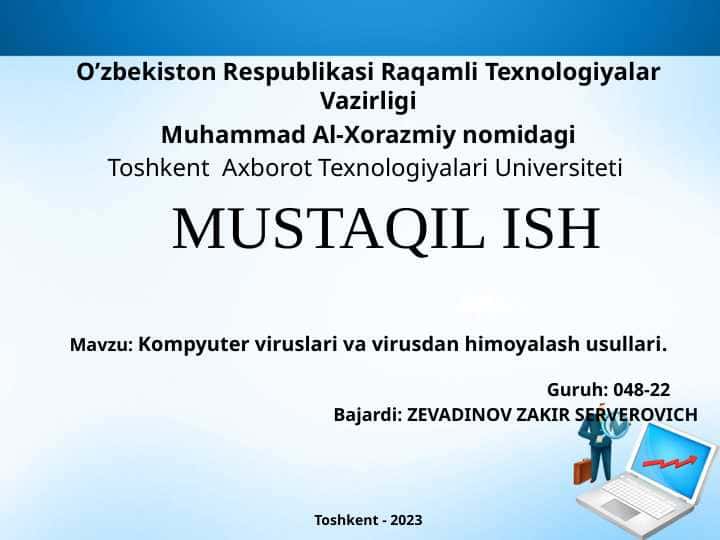 O’zbekiston Respublikasi Raqamli Texnologiyalar Vazirligi
Muhammad Al-Xorazmiy nomidagi
Toshkent Axborot Texnologiyalari Universiteti

MUSTAQIL ISH

Mavzu: Kompyuter viruslari va virusdan himoyalash usullari.

Guruh: 048-22
Bajardi: ZEVADINOV ZAKIR SERVEROVICH

Toshkent - 2023